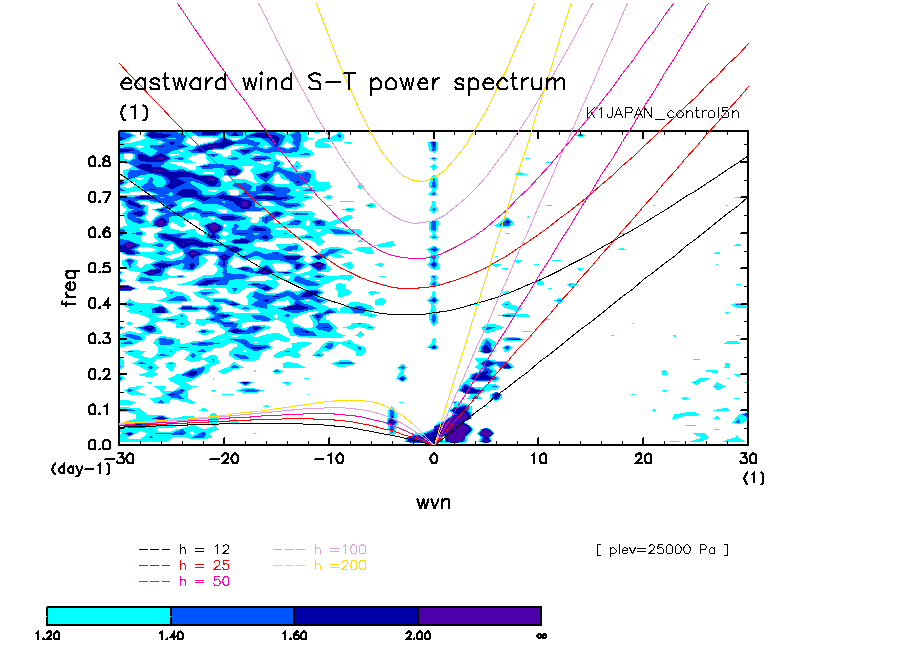 eastward wind S-T power spectrum
(1)
K1JAPAN_control5n

freq
0.8
0.7
0.6
0.5
0.4
0.3
0.2
0.1
0.0
(day-1)
-30
-20
-10
0
10
20
30
(1)
wvn

--- h = 12
--- h = 25
--- h = 50
--- h =100
--- h =200

[ plev=25000 Pa ]

1.20
1.40
1.60
2.00
∞